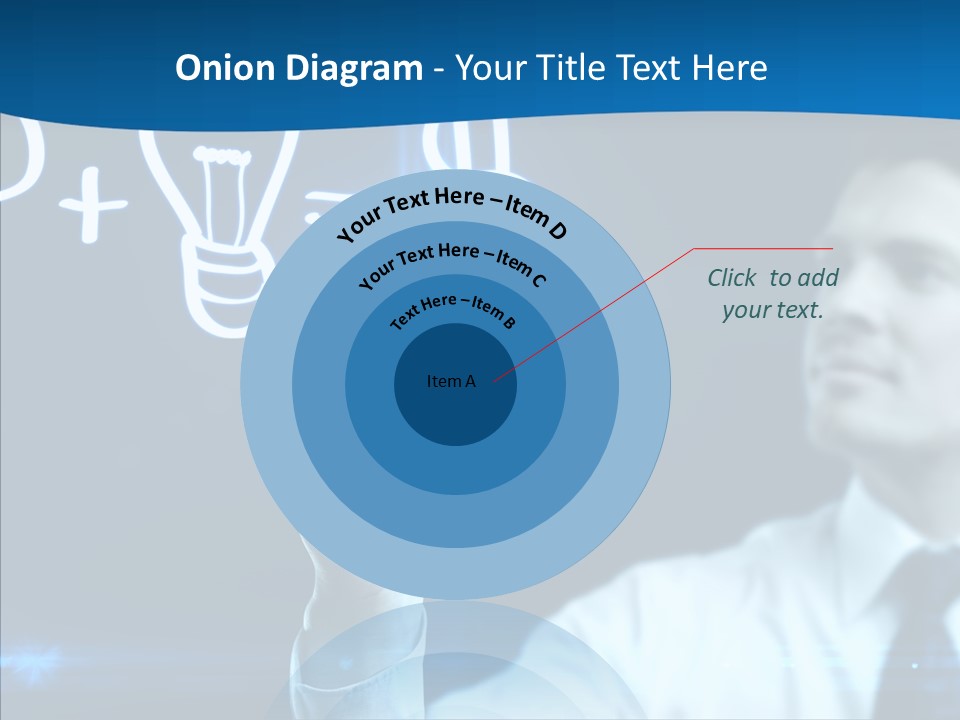 Onion Diagram - Your Title Text Here

Your Text Here – Item D

Your Text Here – Item C

Text Here – Item B

Item A

Click to add your text.